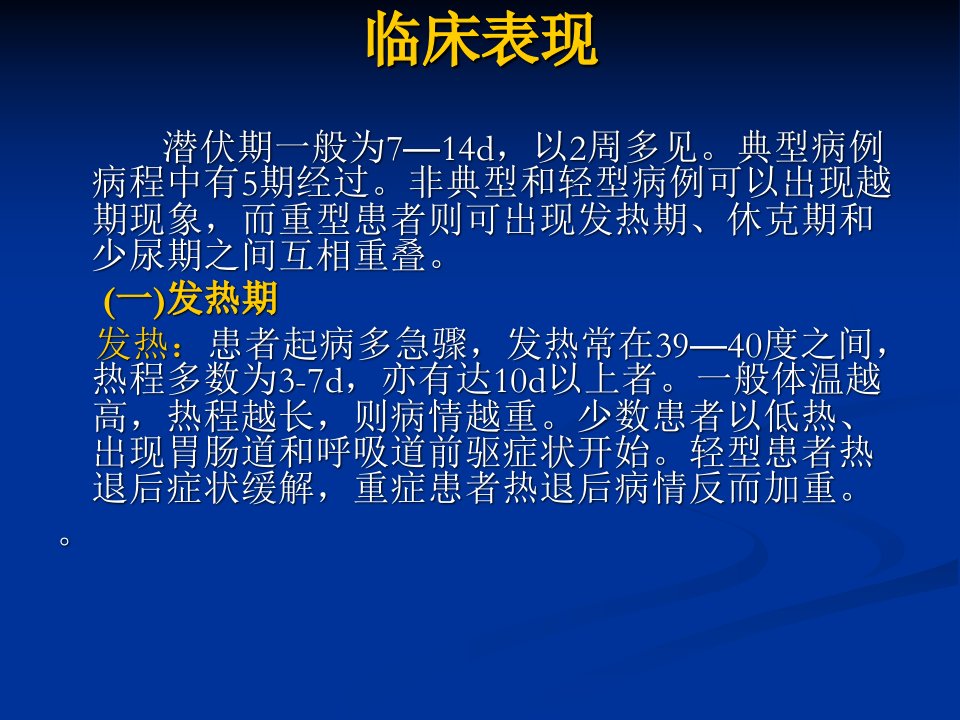 临床表现

潜伏期一般为7—14d，以2周多见。典型病例病程中有5期经过。非典型和轻型病例可以出现越期现象，而重型患者则可出现发热期、休克期和少尿期之间互相重叠。

(一)发热期

发热：患者起病多急骤，发热常在39—40度之间，热程多数为3-7d，亦有达10d以上者。一般体温越高，热程越长，则病情越重。少数患者以低热、出现胃肠道和呼吸道前驱症状开始。轻型患者热退后症状缓解，重症患者热退后病情反而加重。

。